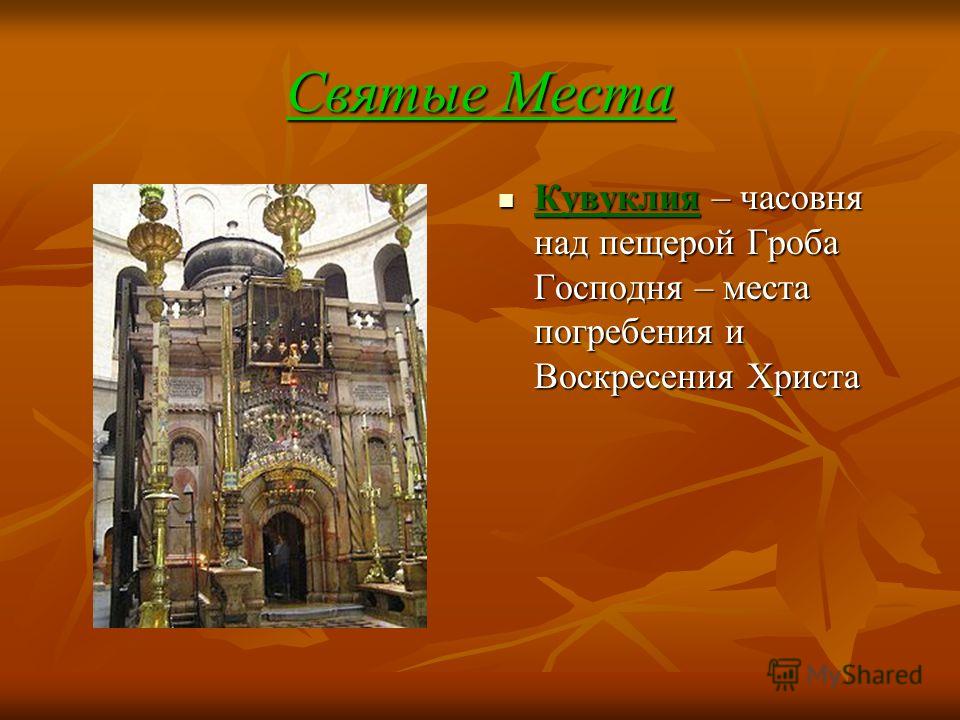 Святые Места

Кувуклия – часовня над пещерой Гроба Господня – места погребения и Воскресения Христа

MyShared